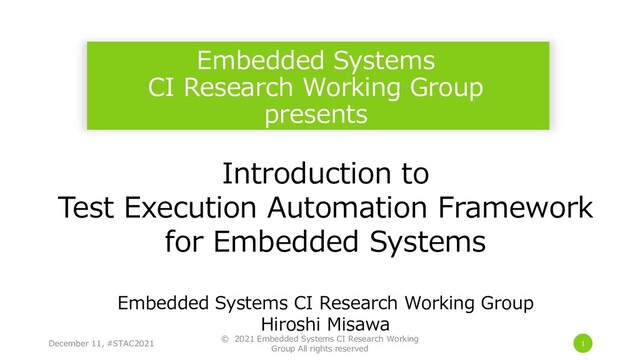 Embedded Systems
CI Research Working Group
presents

Introduction to
Test Execution Automation Framework
for Embedded Systems

Embedded Systems CI Research Working Group
Hiroshi Misawa

December 11, #STAC2021

© 2021 Embedded Systems CI Research Working Group All rights reserved

1